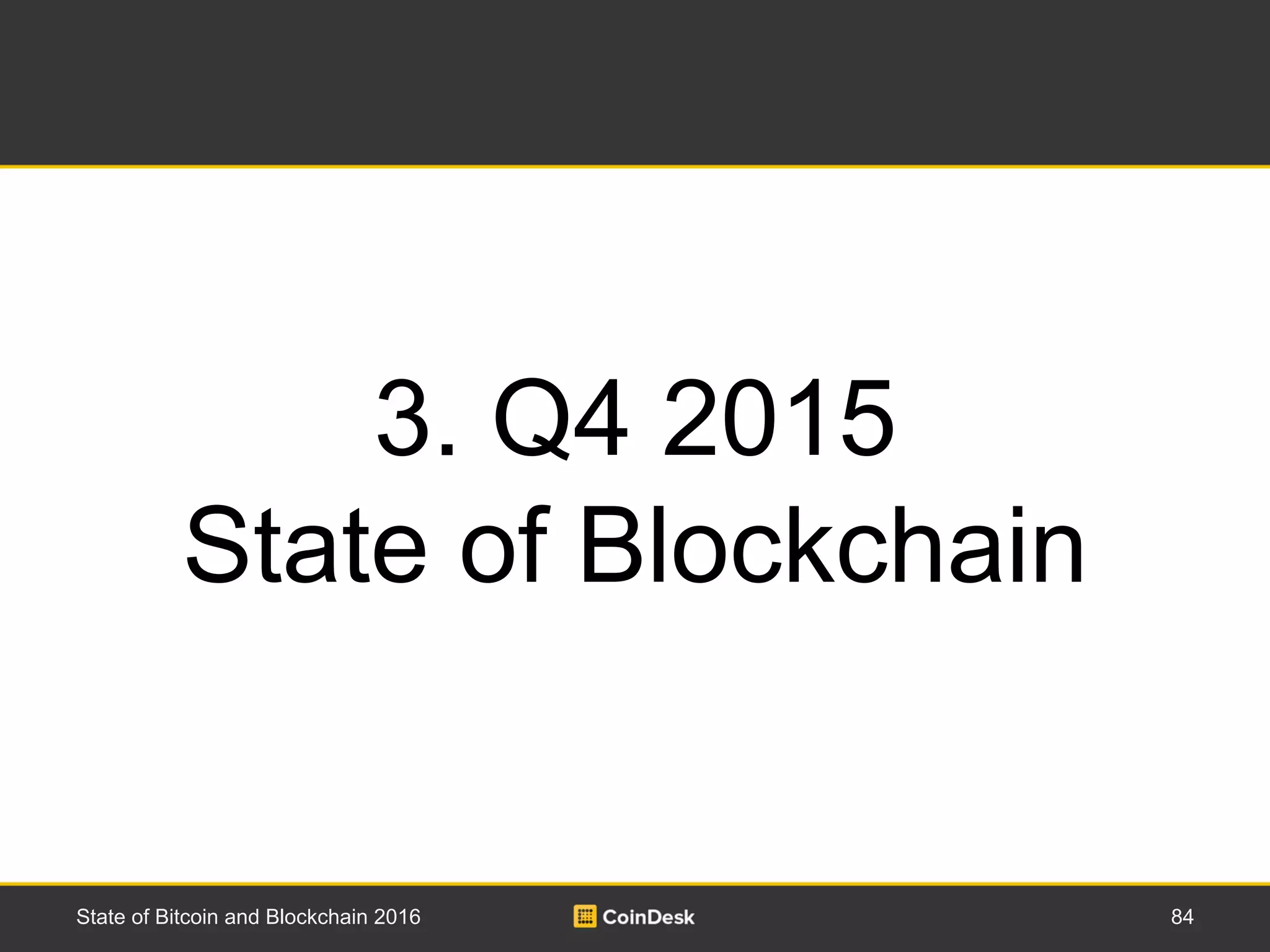 3. Q4 2015
State of Blockchain

State of Bitcoin and Blockchain 2016 CoinDesk 84